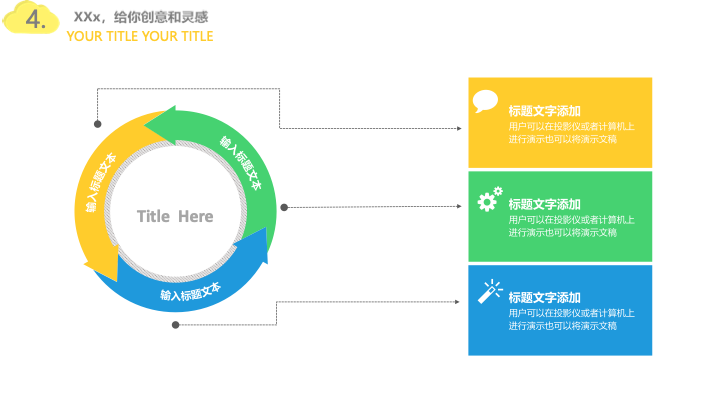 4.

XXx，给你创意和灵感

YOUR TITLE YOUR TITLE

输入标题文本

输入标题文本

输入标题文本

Title Here

标题文字添加

用户可以在投影仪或者计算机上进行演示也可以将演示文稿

标题文字添加

用户可以在投影仪或者计算机上进行演示也可以将演示文稿

标题文字添加

用户可以在投影仪或者计算机上进行演示也可以将演示文稿